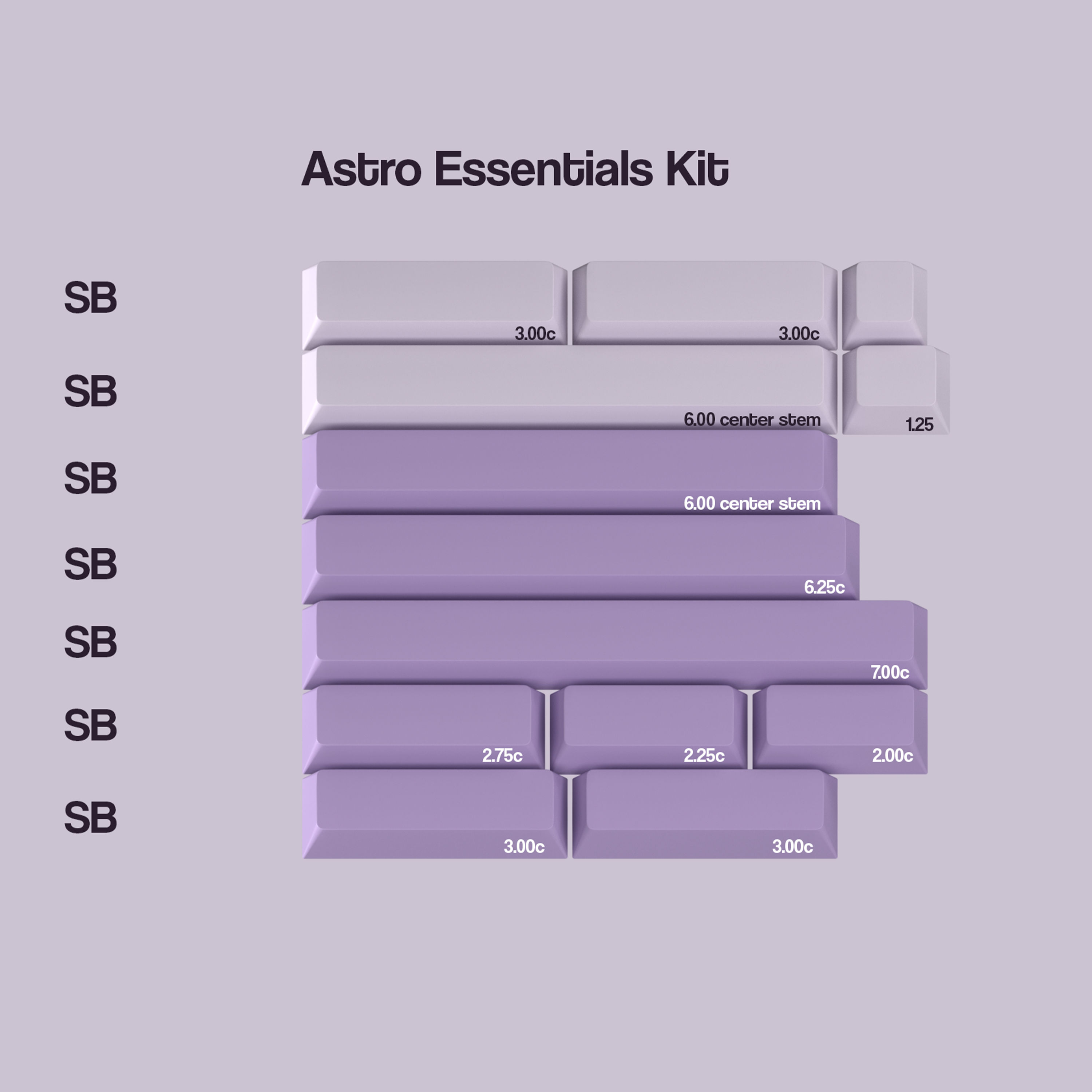 Astro Essentials Kit

SB

3.00c

3.00c

SB

6.00 center stem

1.25

SB

6.00 center stem

SB

6.25c

SB

7.00c

SB

2.75c

2.25c

2.00c

SB

3.00c

3.00c